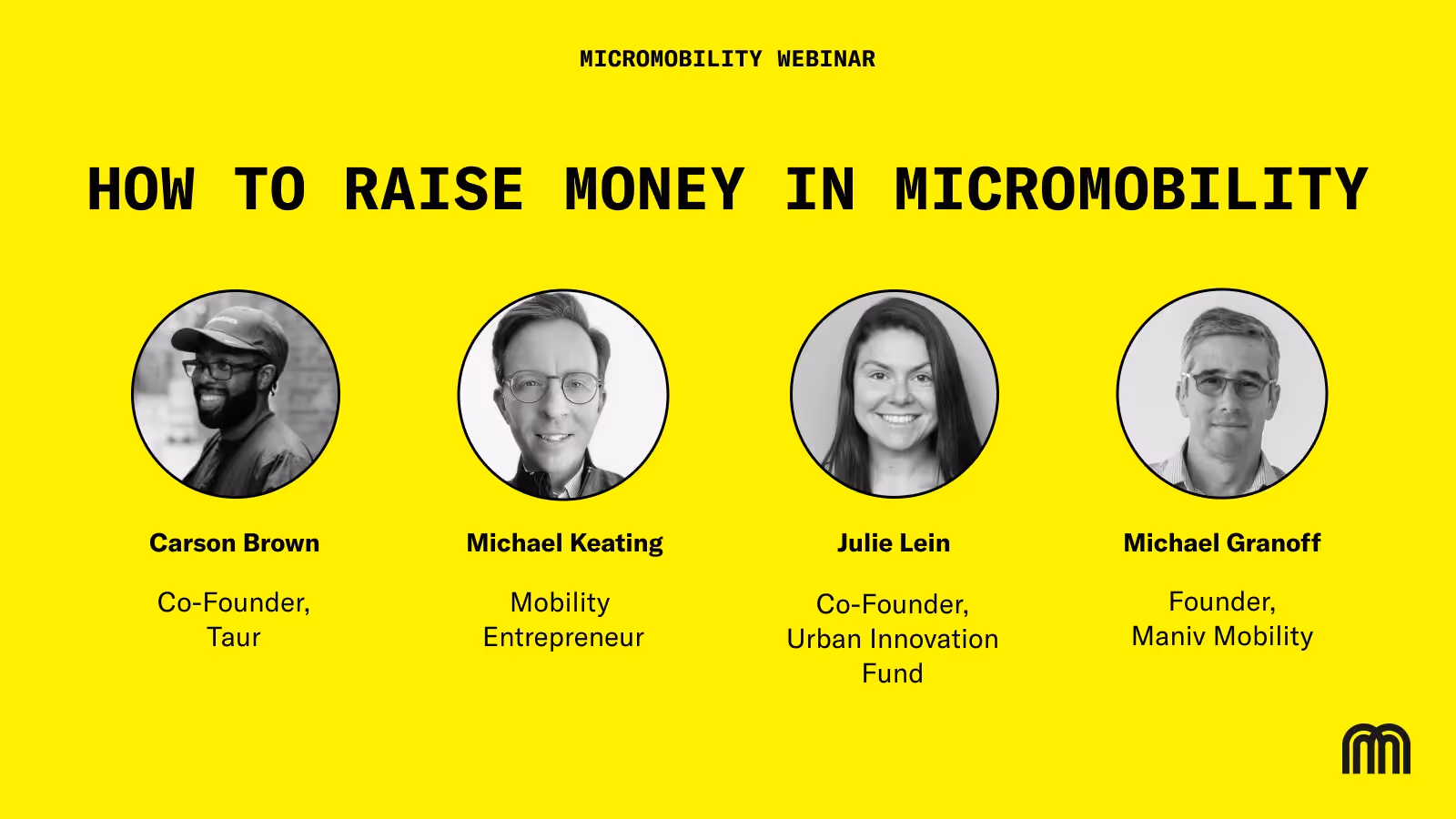 MICROMOBILITY WEBINAR

HOW TO RAISE MONEY IN MICROMOBILITY

Carson Brown

Co-Founder,
Taur

Michael Keating

Mobility
Entrepreneur

Julie Lein

Co-Founder,
Urban Innovation
Fund

Michael Granoff

Founder,
Maniv Mobility